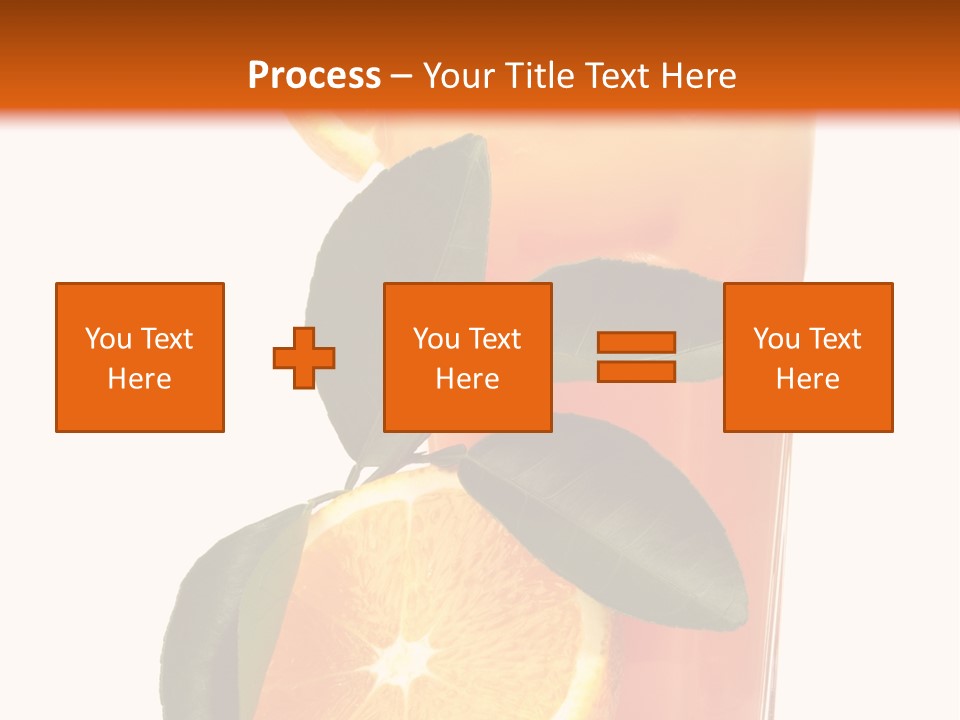 Process – Your Title Text Here

You Text Here

You Text Here

You Text Here